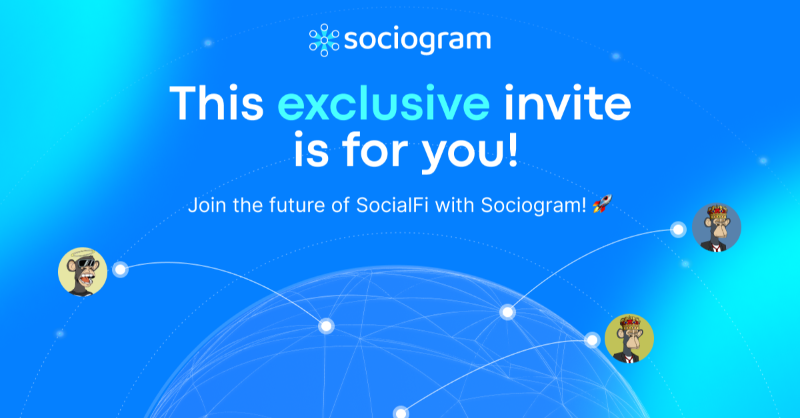 sociogram

This exclusive invite is for you!

Join the future of SocialFi with Sociogram! 🚀